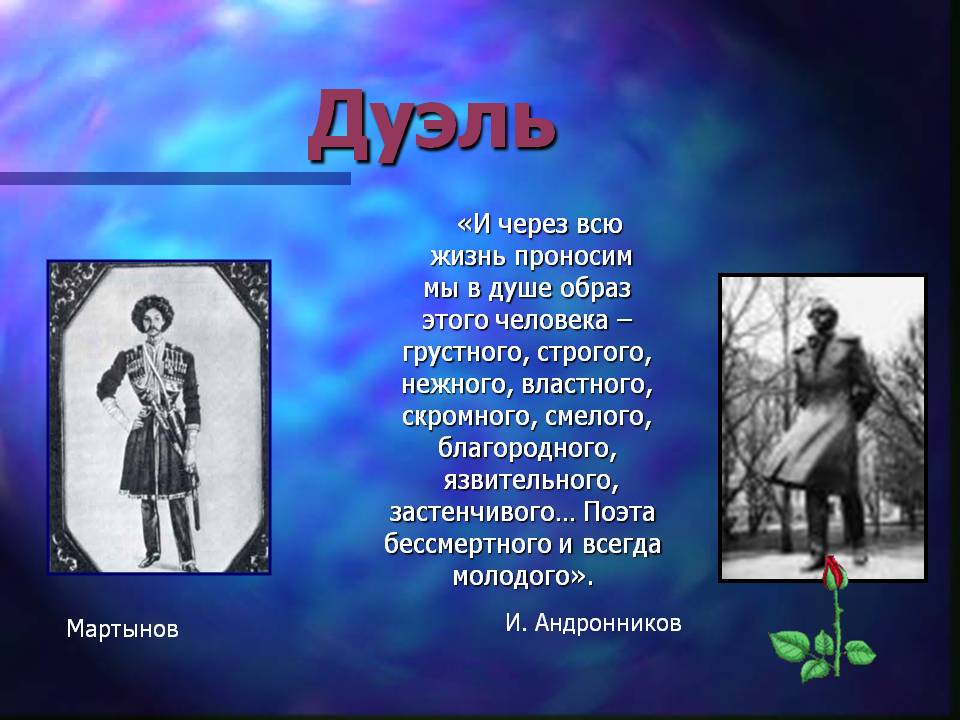 Дуэль

«И через всю жизнь проносим мы в душе образ этого человека – грустного, строгого, нежного, властного, скромного, смелого, благородного, язвительного, застенчивого… Поэта бессмертного и всегда молодого».

И. Андронников

Мартынов